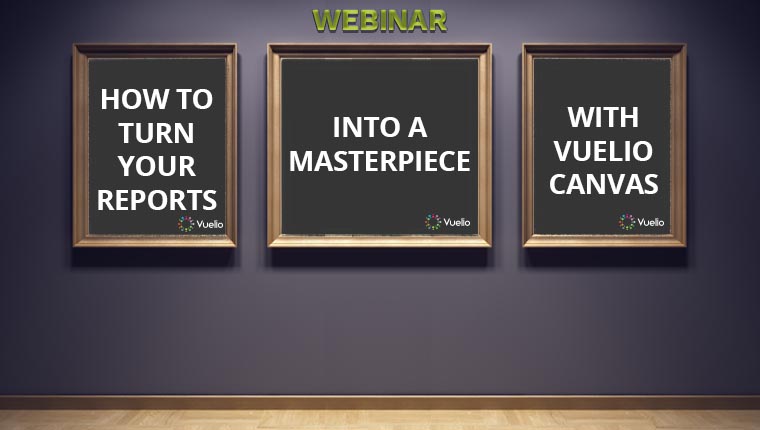 WEBINAR

HOW TO TURN YOUR REPORTS

Vuelio

INTO A MASTERPIECE

Vuelio

WITH VUELIO CANVAS

Vuelio